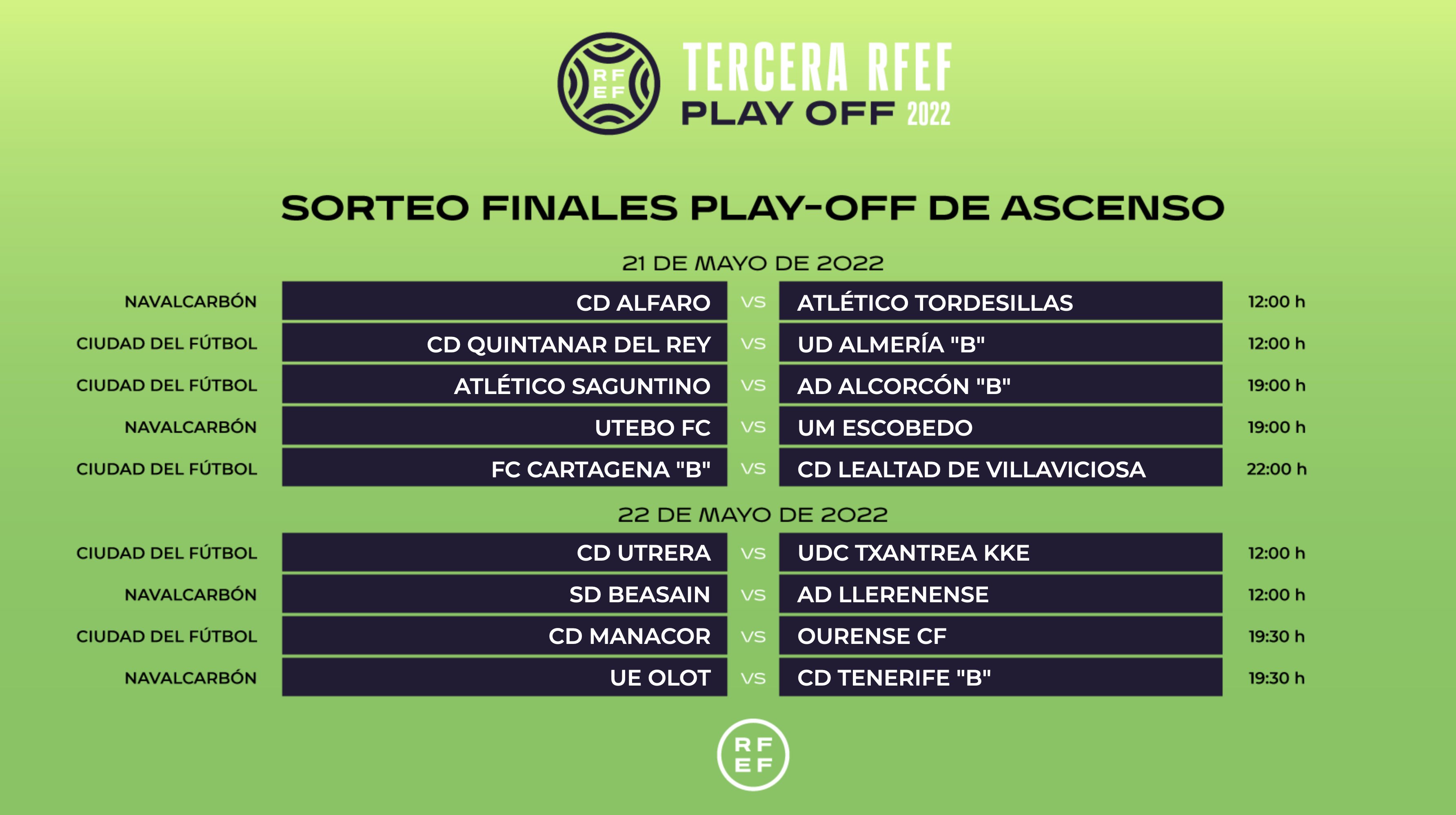 RF EF

TERCERA RFEF
PLAY OFF 2022

SORTEO FINALES PLAY-OFF DE ASCENSO

21 DE MAYO DE 2022

| | | | | |
|---|---|---|---|---|
| NAVALCARBÓN | CD ALFARO | VS | ATLÉTICO TORDESILLAS | 12:00 h |
| CIUDAD DEL FÚTBOL | CD QUINTANAR DEL REY | VS | UD ALMERÍA "B" | 12:00 h |
| CIUDAD DEL FÚTBOL | ATLÉTICO SAGUNTINO | VS | AD ALCORCÓN "B" | 19:00 h |
| NAVALCARBÓN | UTEBO FC | VS | UM ESCOBEDO | 19:00 h |
| CIUDAD DEL FÚTBOL | FC CARTAGENA "B" | VS | CD LEALTAD DE VILLAVICIOSA | 22:00 h |

22 DE MAYO DE 2022

| | | | | |
|---|---|---|---|---|
| CIUDAD DEL FÚTBOL | CD UTRERA | VS | UDC TXANTREA KKE | 12:00 h |
| NAVALCARBÓN | SD BEASAIN | VS | AD LLERENENSE | 12:00 h |
| CIUDAD DEL FÚTBOL | CD MANACOR | VS | OURENSE CF | 19:30 h |
| NAVALCARBÓN | UE OLOT | VS | CD TENERIFE "B" | 19:30 h |

RF EF